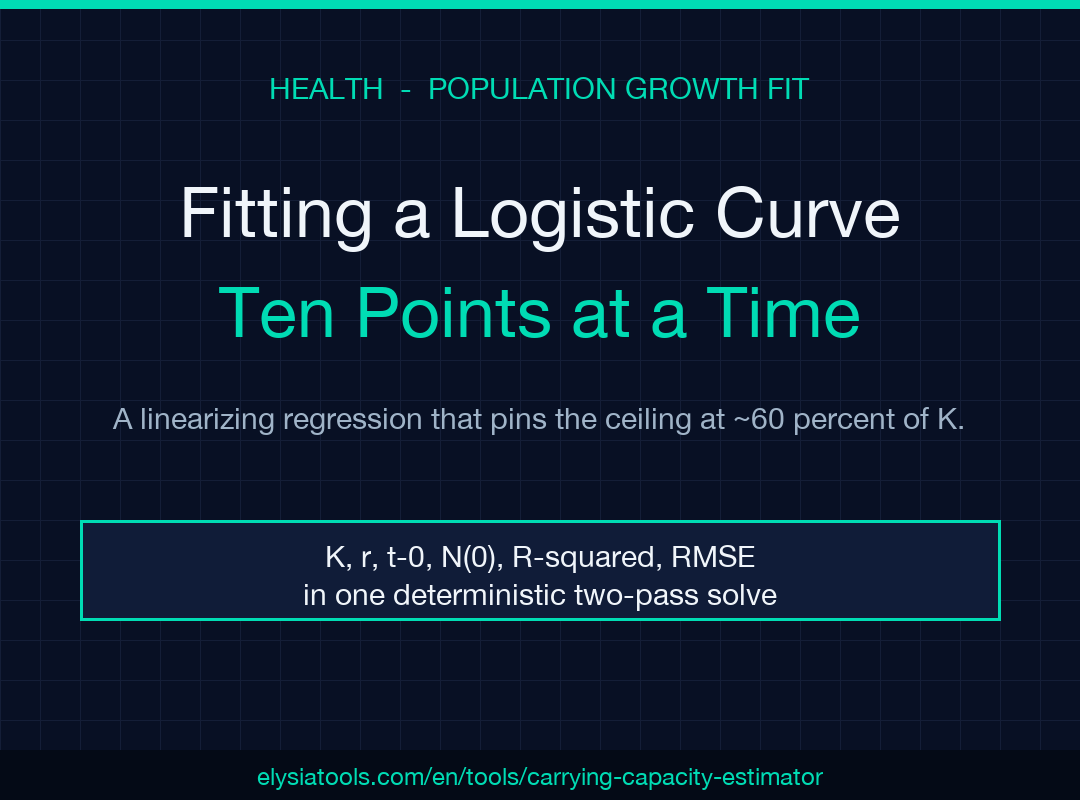 HEALTH - POPULATION GROWTH FIT

Fitting a Logistic Curve

Ten Points at a Time

A linearizing regression that pins the ceiling at ~60 percent of K.

K, r, t-0, N(0), R-squared, RMSE
in one deterministic two-pass solve

elysiatools.com/en/tools/carrying-capacity-estimator